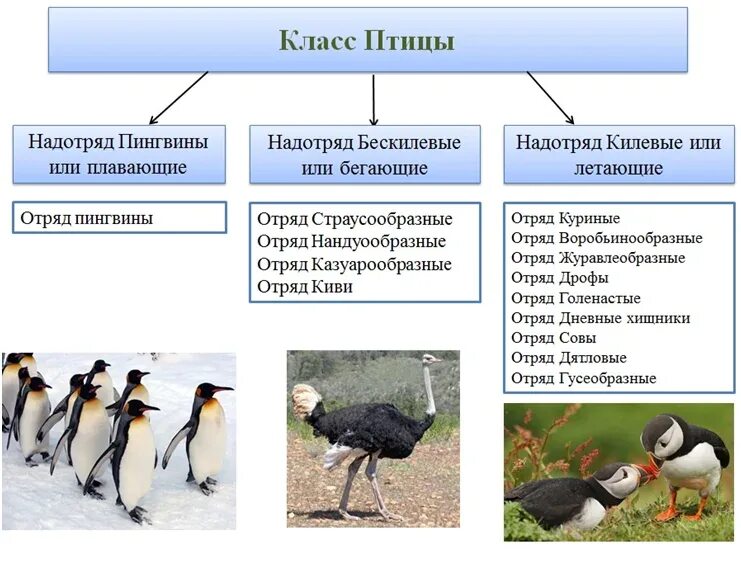 Класс Птицы

Надотряд Пингвины или плавающие

Отряд пингвины

Надотряд Бескилевые или бегающие

Отряд Страусообразные
Отряд Нандуообразные
Отряд Казуарообразные
Отряд Киви

Надотряд Килевые или летающие

Отряд Куриные
Отряд Воробьинообразные
Отряд Журавлеобразные
Отряд Дрофы
Отряд Голенастые
Отряд Дневные хищники
Отряд Совы
Отряд Дятловые
Отряд Гусеобразные